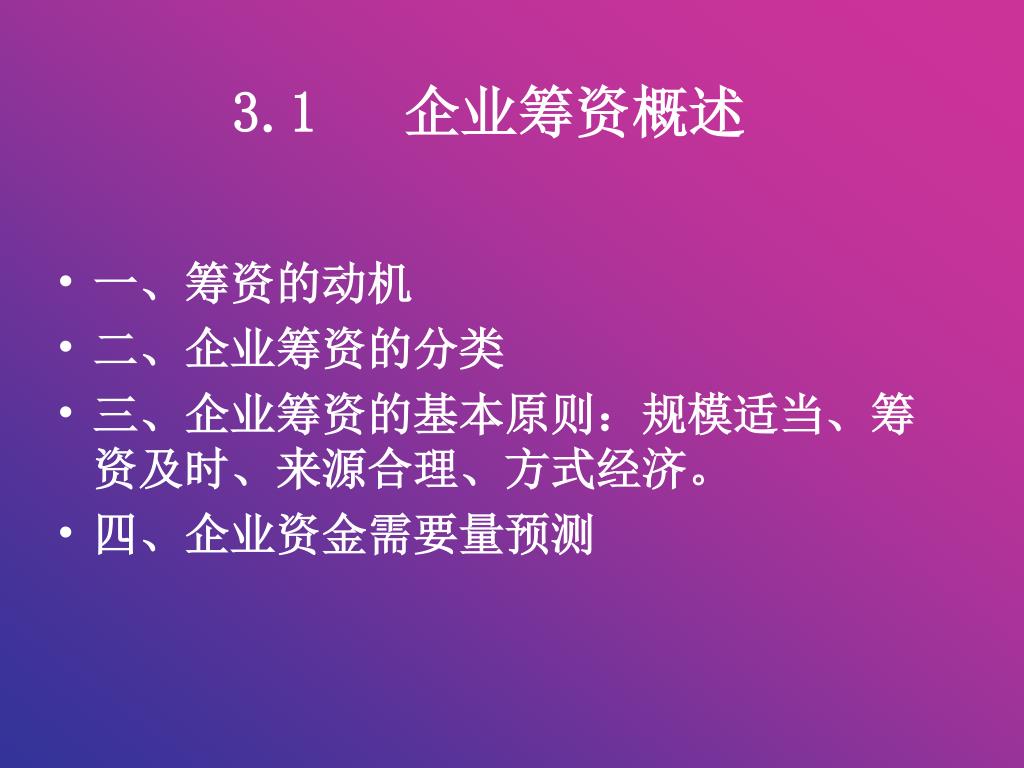 3.1　企业筹资概述

• 一、筹资的动机
• 二、企业筹资的分类
• 三、企业筹资的基本原则：规模适当、筹资及时、来源合理、方式经济。
• 四、企业资金需要量预测